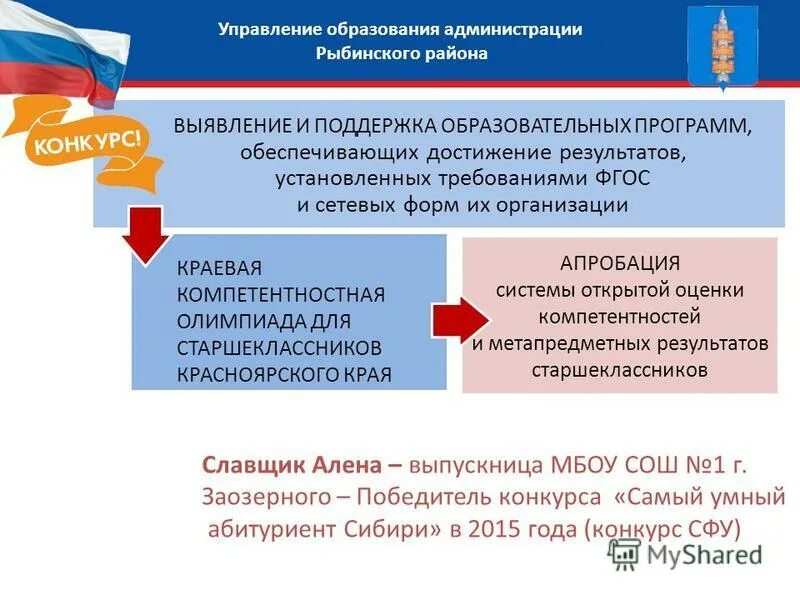 Управление образования администрации
Рыбинского района

КОНКУРС!

ВЫЯВЛЕНИЕ И ПОДДЕРЖКА ОБРАЗОВАТЕЛЬНЫХ ПРОГРАММ, обеспечивающих достижение результатов, установленных требованиями ФГОС и сетевых форм их организации

КРАЕВАЯ КОМПЕТЕНТНОСТНАЯ ОЛИМПИАДА ДЛЯ СТАРШЕКЛАССНИКОВ КРАСНОЯРСКОГО КРАЯ

АПРОБАЦИЯ системы открытой оценки компетентностей и метапредметных результатов старшеклассников

Славщик Алена – выпускница МБОУ СОШ №1 г. Заозерного – Победитель конкурса «Самый умный абитуриент Сибири» в 2015 года (конкурс СФУ)

MyShared